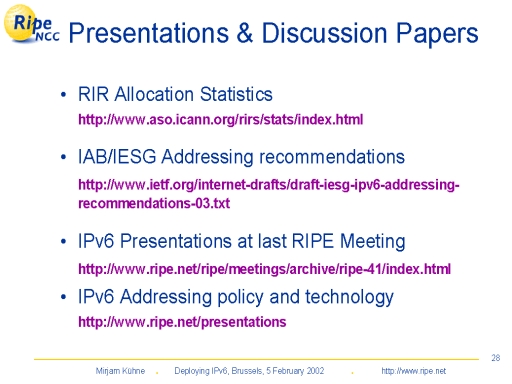 Ripe NCC Presentations & Discussion Papers

• RIR Allocation Statistics
http://www.aso.icann.org/rirs/stats/index.html

• IAB/IESG Addressing recommendations
http://www.ietf.org/internet-drafts/draft-iesg-ipv6-addressing-recommendations-03.txt

• IPv6 Presentations at last RIPE Meeting
http://www.ripe.net/ripe/meetings/archive/ripe-41/index.html

• IPv6 Addressing policy and technology
http://www.ripe.net/presentations

28

Mirjam Kühne . Deploying IPv6, Brussels, 5 February 2002 . http://www.ripe.net